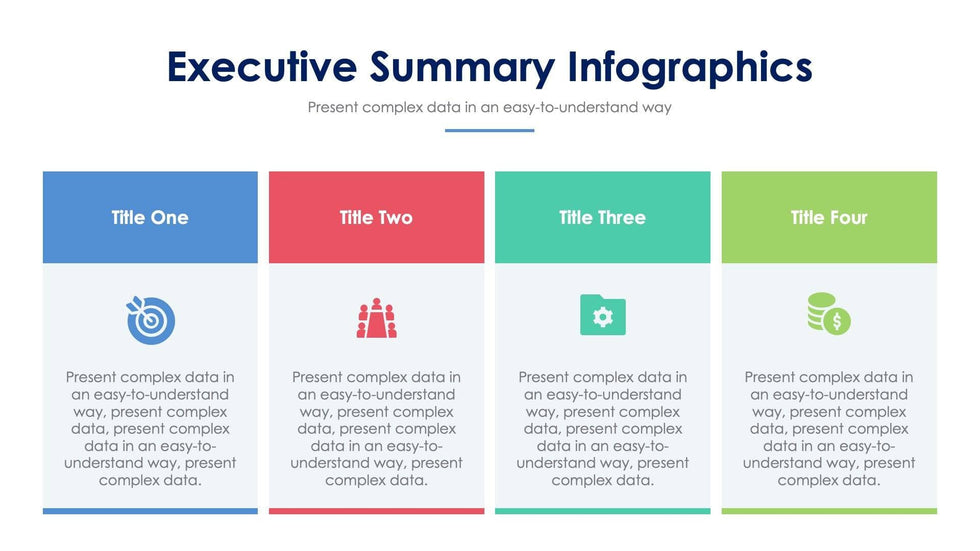 Executive Summary Infographics

Present complex data in an easy-to-understand way

Title One

Present complex data in an easy-to-understand way, present complex data, present complex data in an easy-to-understand way, present complex data.

Title Two

Present complex data in an easy-to-understand way, present complex data, present complex data in an easy-to-understand way, present complex data.

Title Three

Present complex data in an easy-to-understand way, present complex data, present complex data in an easy-to-understand way, present complex data.

Title Four

Present complex data in an easy-to-understand way, present complex data, present complex data in an easy-to-understand way, present complex data.